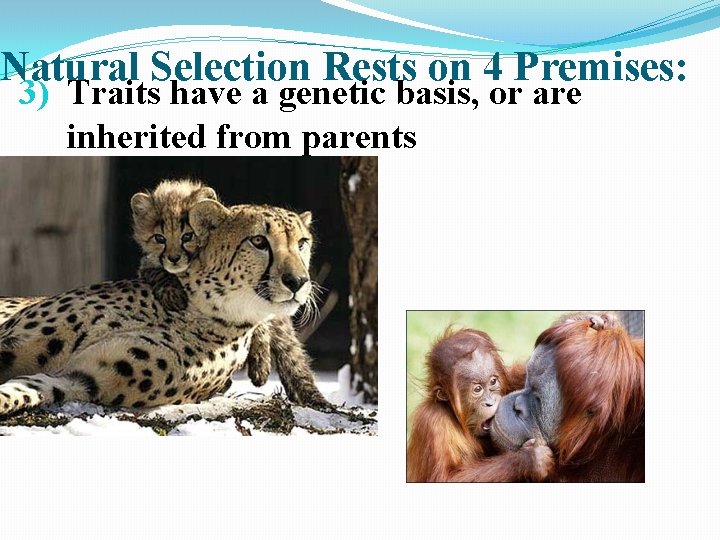 Natural Selection Rests on 4 Premises:

3) Traits have a genetic basis, or are inherited from parents